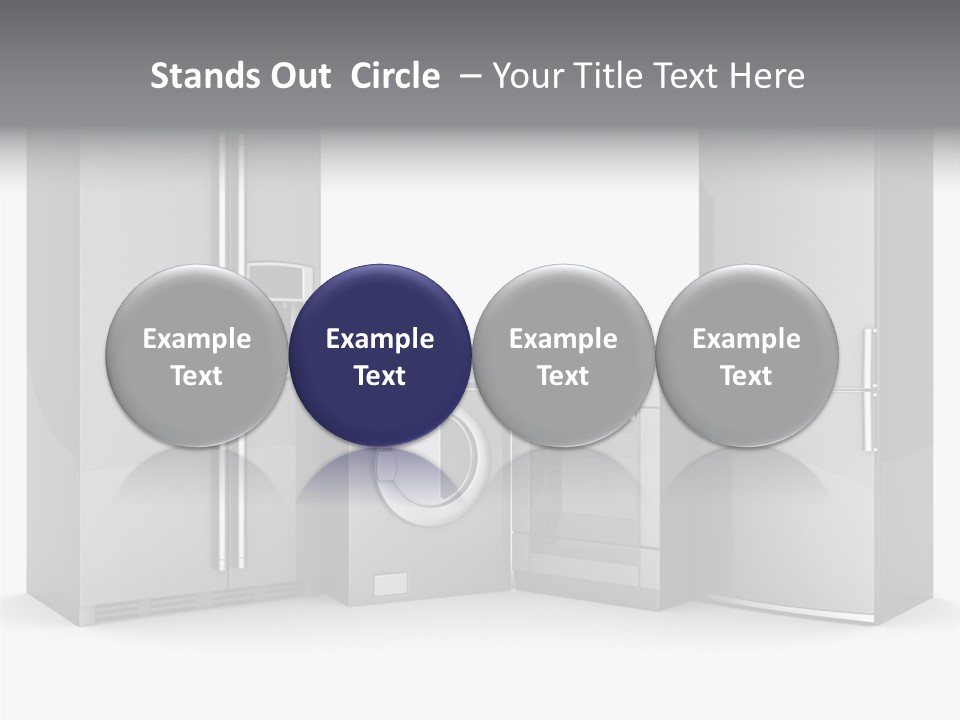 Stands Out  Circle  – Your Title Text Here

Example Text

Example Text

Example Text

Example Text